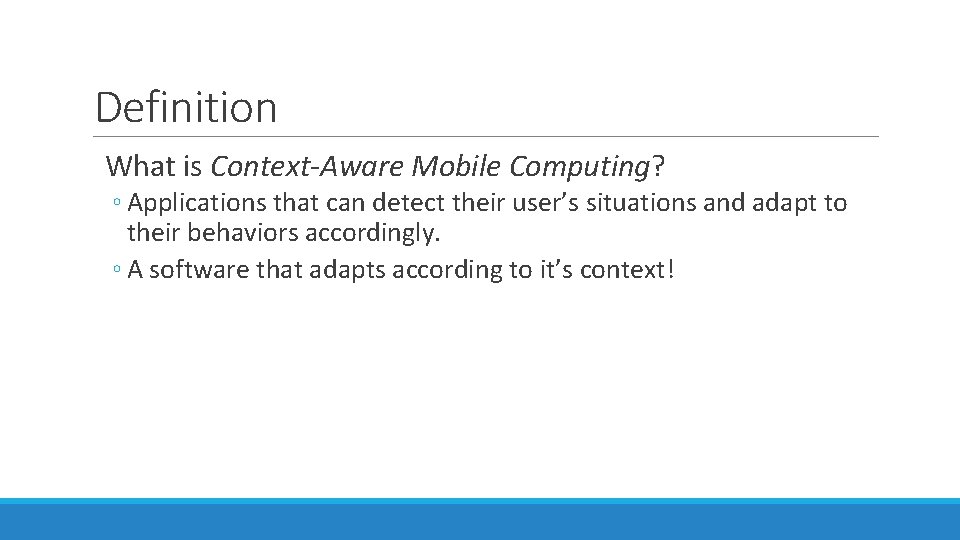 Definition

What is Context-Aware Mobile Computing?

◦ Applications that can detect their user’s situations and adapt to their behaviors accordingly.
◦ A software that adapts according to it’s context!